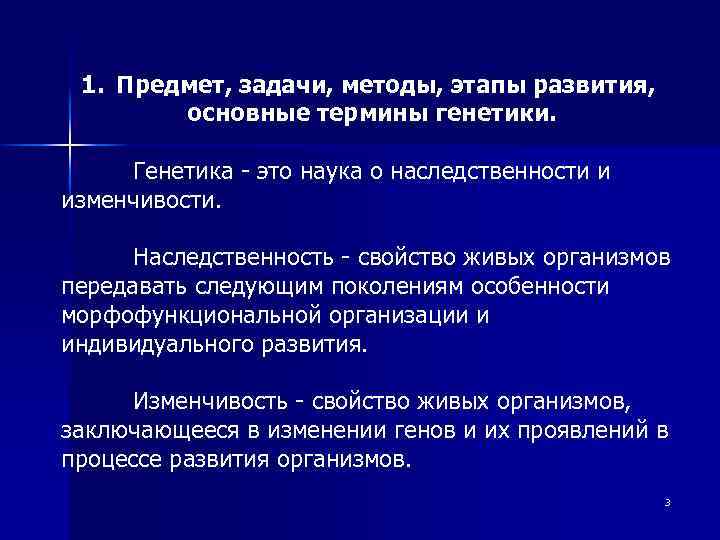 1. Предмет, задачи, методы, этапы развития, основные термины генетики.

Генетика - это наука о наследственности и изменчивости.

Наследственность - свойство живых организмов передавать следующим поколениям особенности морфофункциональной организации и индивидуального развития.

Изменчивость - свойство живых организмов, заключающееся в изменении генов и их проявлений в процессе развития организмов.

3